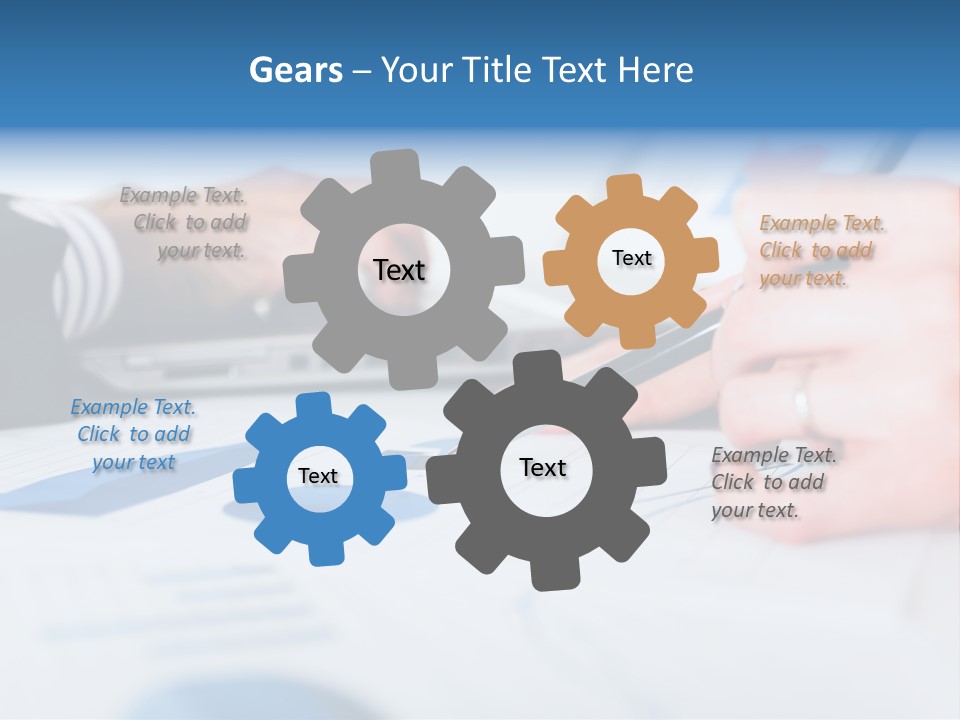 Gears – Your Title Text Here

Example Text. Click to add your text.

Text

Text

Example Text. Click to add your text.

Example Text. Click to add your text

Text

Text

Example Text. Click to add your text.